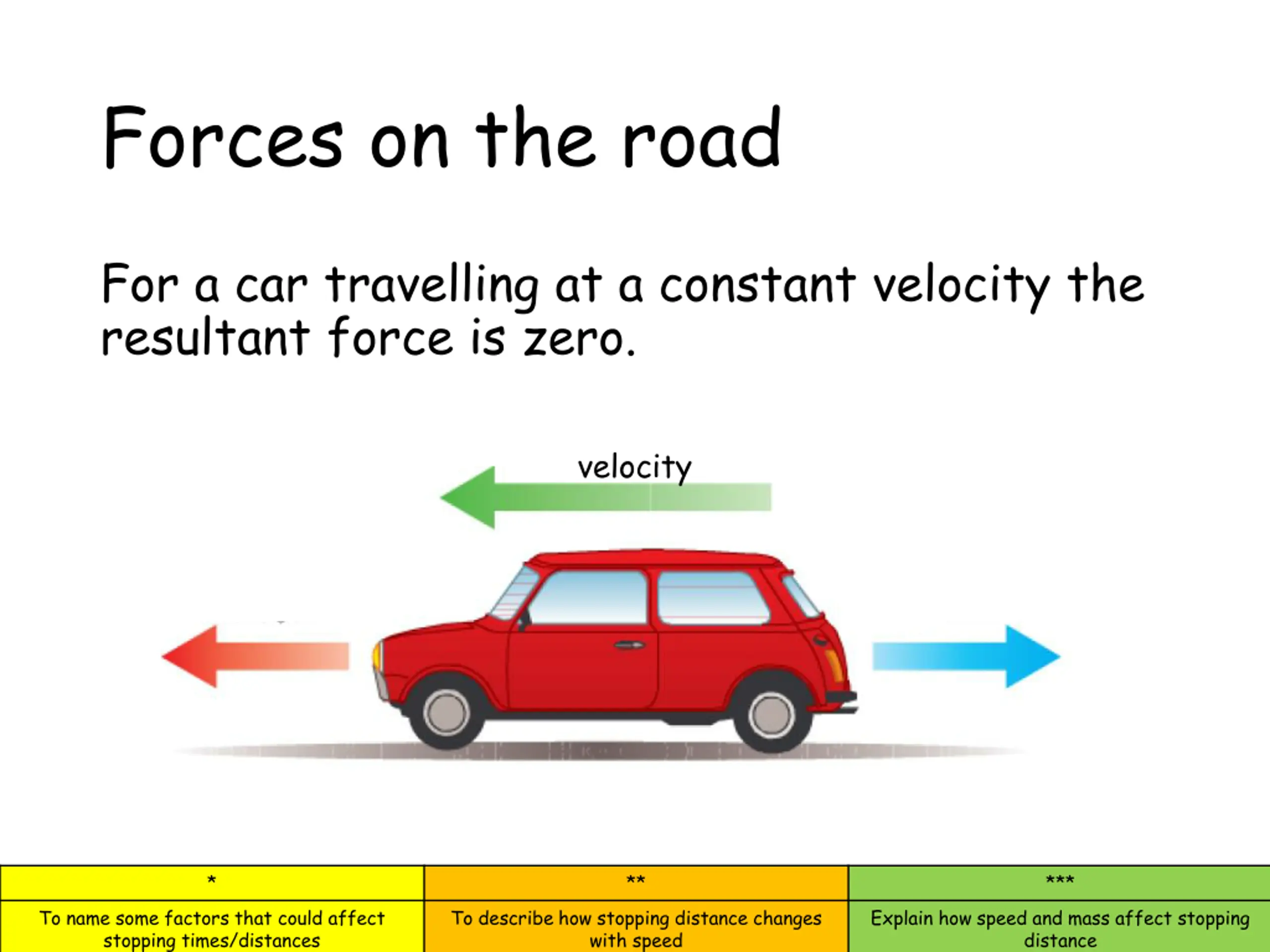 Forces on the road

For a car travelling at a constant velocity the resultant force is zero.

velocity

| * | ** | *** |
|---|---|---|
| To name some factors that could affect stopping times/distances | To describe how stopping distance changes with speed | Explain how speed and mass affect stopping distance |